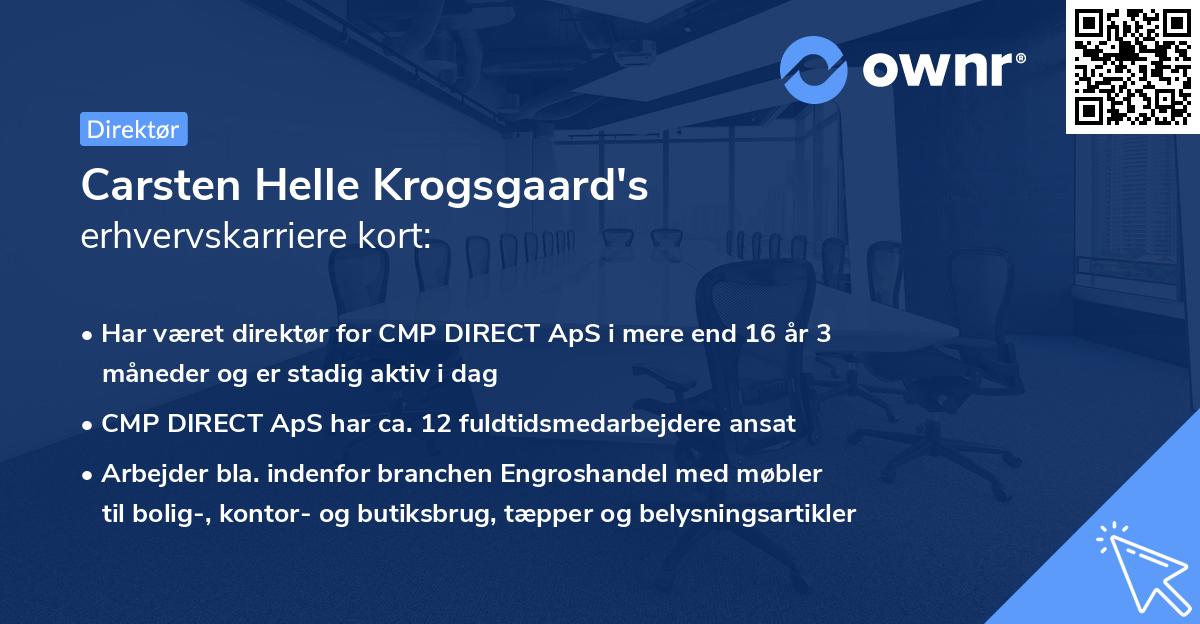 ownr®

Direktør

Carsten Helle Krogsgaard's
erhvervskarriere kort:

• Har været direktør for CMP DIRECT ApS i mere end 16 år 3 måneder og er stadig aktiv i dag

• CMP DIRECT ApS har ca. 12 fuldtidsmedarbejdere ansat

• Arbejder bla. indenfor branchen Engroshandel med møbler til bolig-, kontor- og butiksbrug, tæpper og belysningsartikler